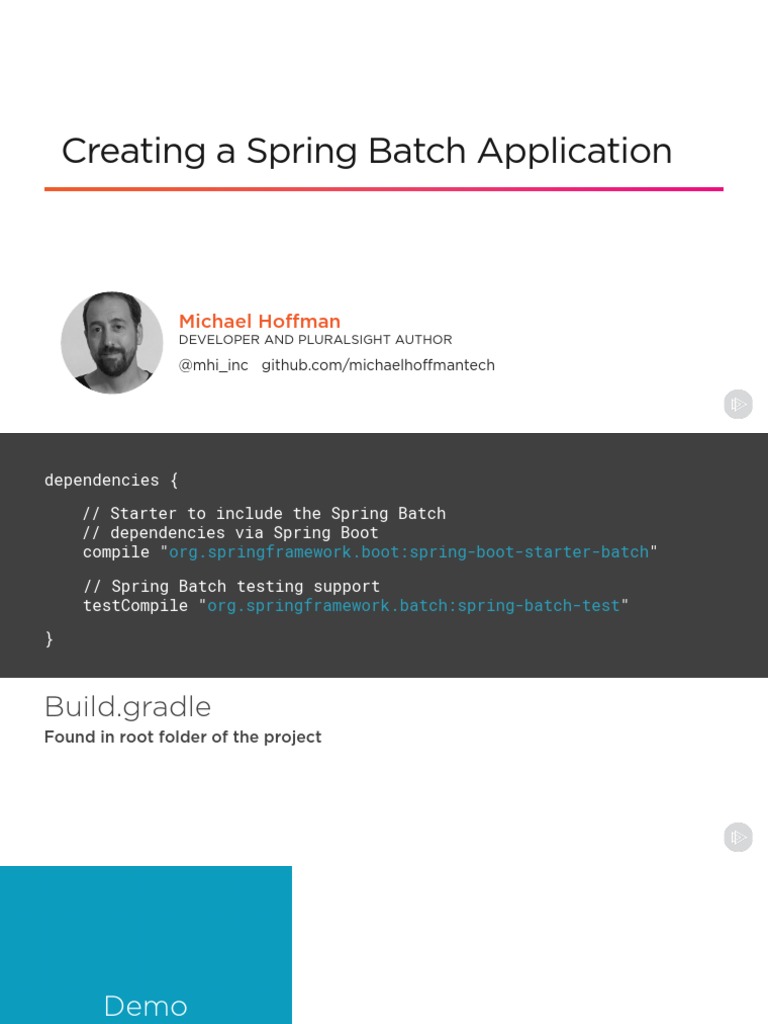 Creating a Spring Batch Application

Michael Hoffman
DEVELOPER AND PLURALSIGHT AUTHOR
@mhi_inc github.com/michaelhoffmantech

dependencies {
// Starter to include the Spring Batch
// dependencies via Spring Boot
compile "org.springframework.boot:spring-boot-starter-batch"

// Spring Batch testing support
testCompile "org.springframework.batch:spring-batch-test"
}

Build.gradle
Found in root folder of the project

Demo